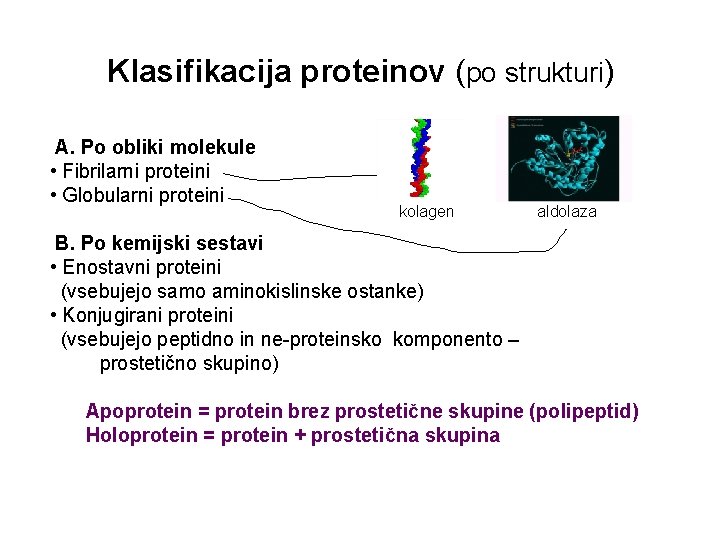 Klasifikacija proteinov (po strukturi)

A. Po obliki molekule
• Fibrilarni proteini
• Globularni proteini

kolagen

aldolaza

B. Po kemijski sestavi
• Enostavni proteini
(vsebujejo samo aminokislinske ostanke)
• Konjugirani proteini
(vsebujejo peptidno in ne-proteinsko komponento – prostetično skupino)

Apoprotein = protein brez prostetične skupine (polipeptid)
Holoprotein = protein + prostetična skupina